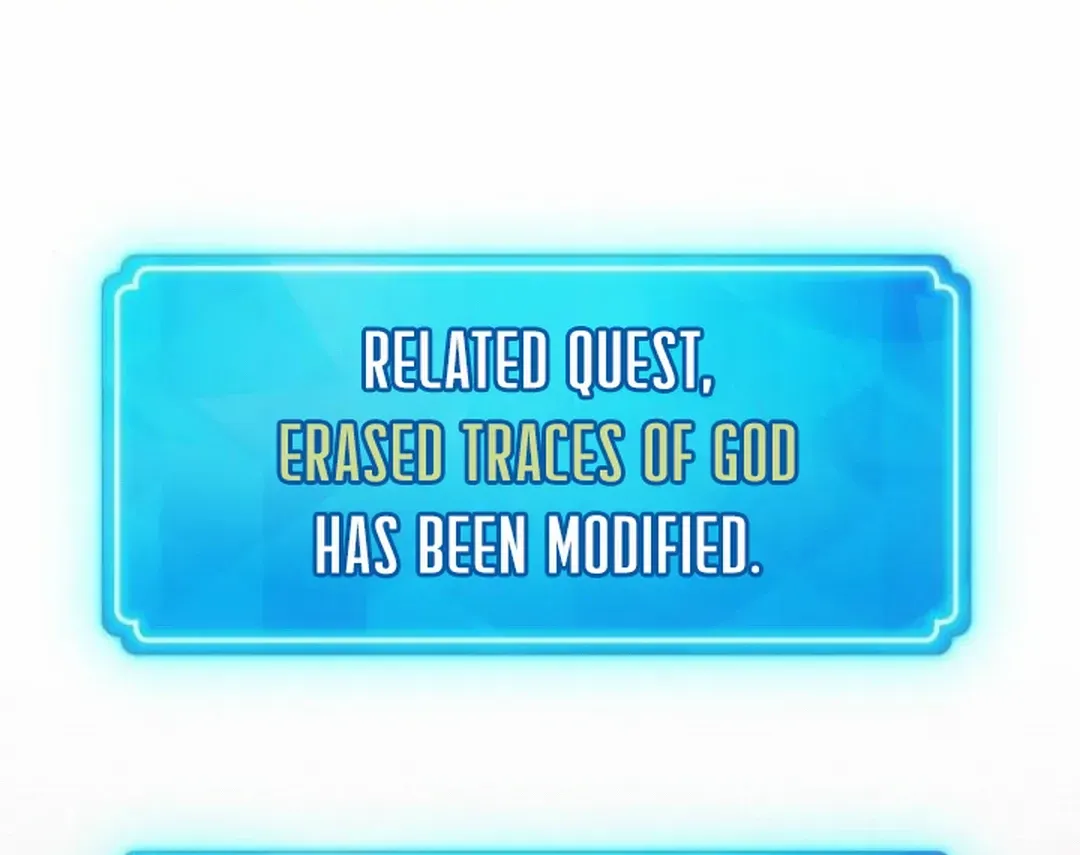 RELATED QUEST,
ERASED TRACES OF GOD
HAS BEEN MODIFIED.